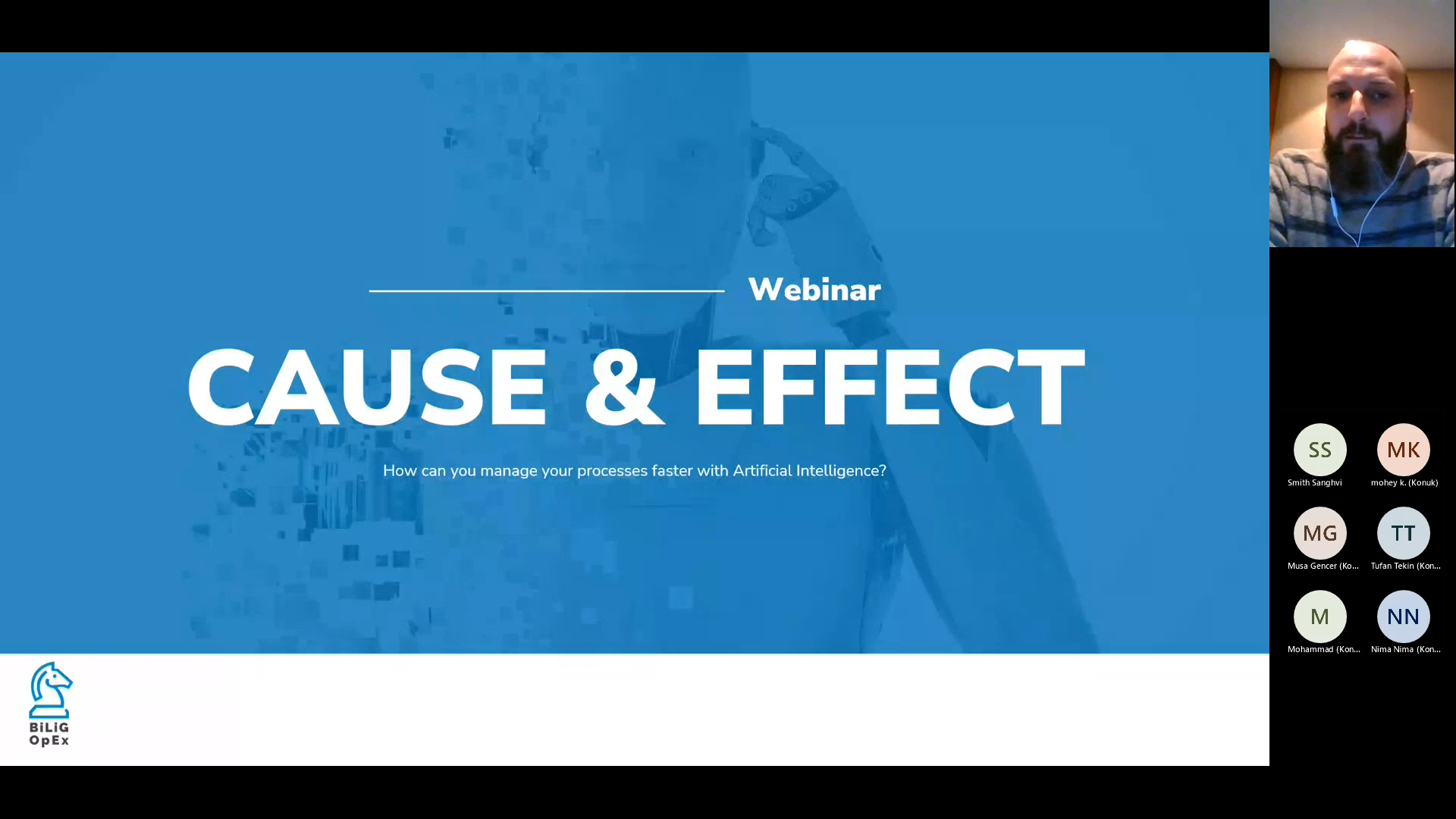 Webinar

CAUSE & EFFECT

How can you manage your processes faster with Artificial Intelligence?

BiLiG OpEx

SS
Smith Sanghvi

MK
mohey k. (Konuk)

MG
Musa Gencer (Ko...

TT
Tufan Tekin (Kon...

M
Mohammad (Kon...

NN
Nima Nima (Kon...